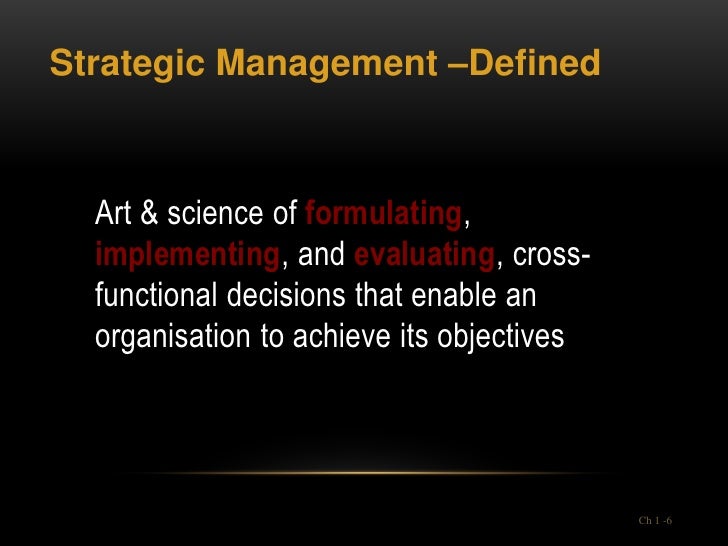 Strategic Management –Defined

Art & science of formulating, implementing, and evaluating, cross-functional decisions that enable an organisation to achieve its objectives

Ch 1 -6